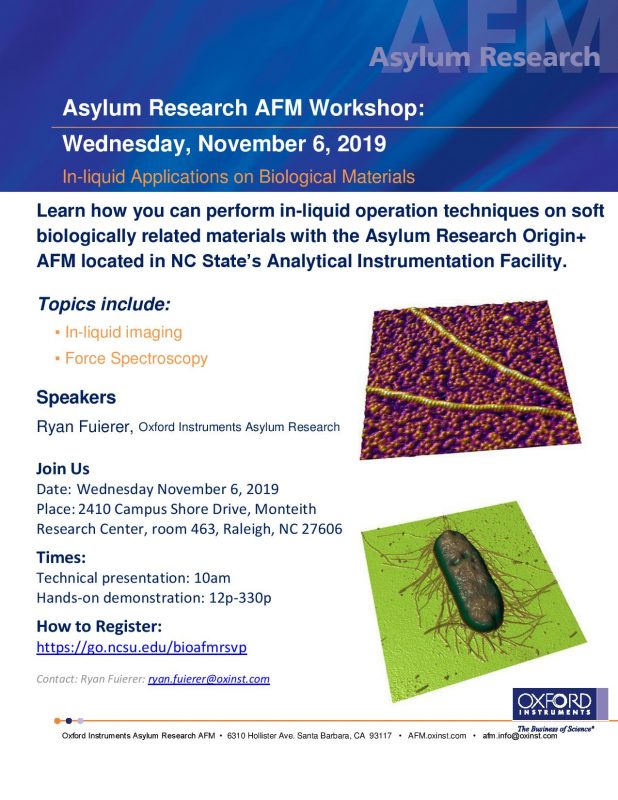 AFM
Asylum Research

Asylum Research AFM Workshop:
Wednesday, November 6, 2019
In-liquid Applications on Biological Materials

Learn how you can perform in-liquid operation techniques on soft biologically related materials with the Asylum Research Origin+ AFM located in NC State's Analytical Instrumentation Facility.

Topics include:
▪ In-liquid imaging
▪ Force Spectroscopy

Speakers
Ryan Fuierer, Oxford Instruments Asylum Research

Join Us
Date: Wednesday November 6, 2019
Place: 2410 Campus Shore Drive, Monteith Research Center, room 463, Raleigh, NC 27606

Times:
Technical presentation: 10am
Hands-on demonstration: 12p-330p

How to Register:
https://go.ncsu.edu/bioafmrsvp

Contact: Ryan Fuierer: ryan.fuierer@oxinst.com

OXFORD INSTRUMENTS
The Business of Science®

Oxford Instruments Asylum Research AFM • 6310 Hollister Ave. Santa Barbara, CA 93117 • AFM.oxinst.com • afm.info@oxinst.com